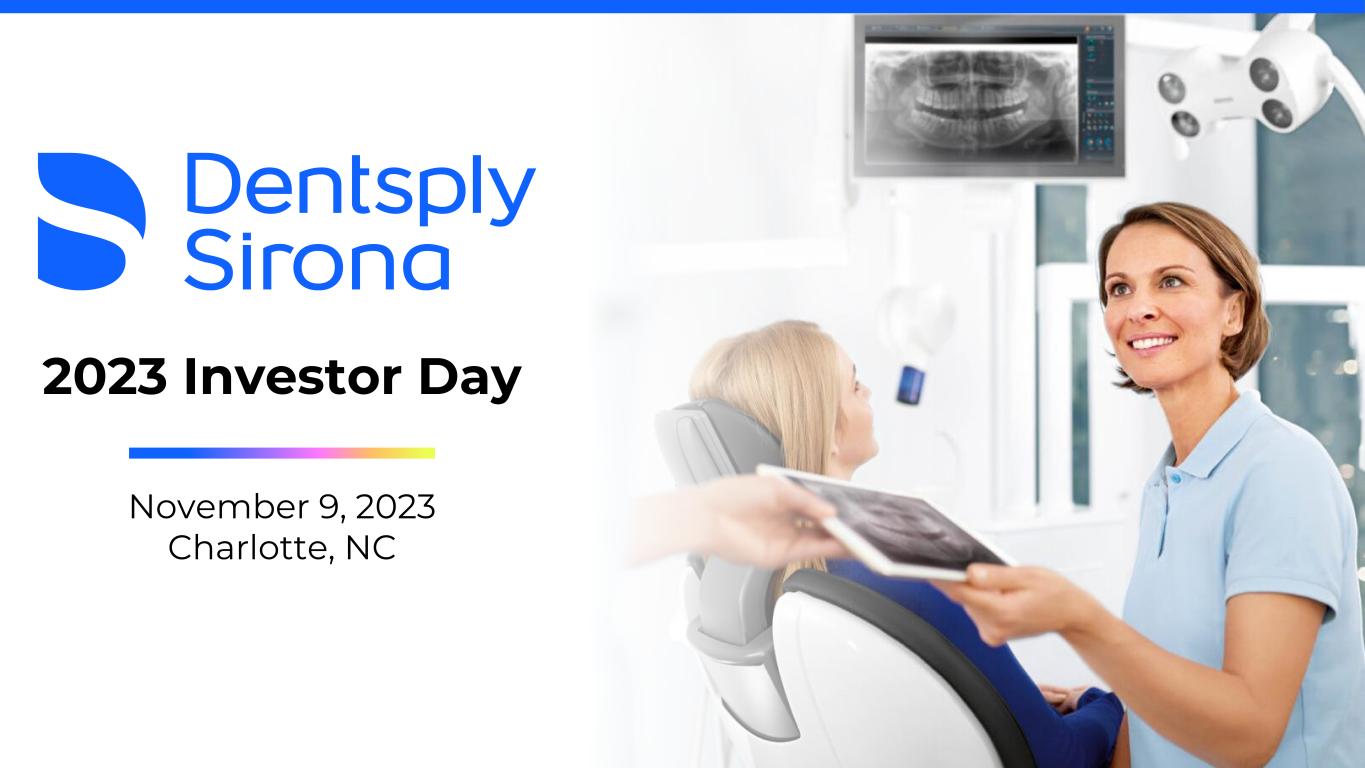 Dentsply Sirona

2023 Investor Day

November 9, 2023
Charlotte, NC